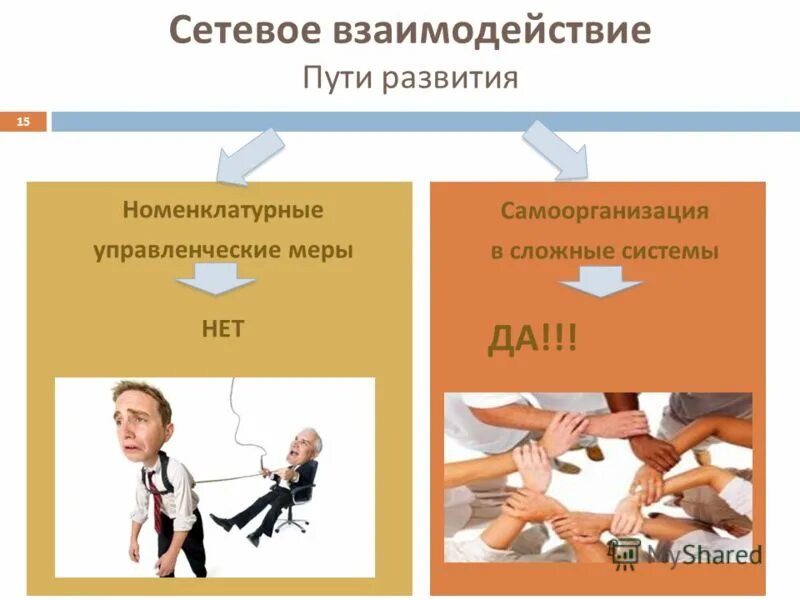 Сетевое взаимодействие
Пути развития

15

Номенклатурные управленческие меры

НЕТ

Самоорганизация в сложные системы

ДА!!!

MyShared